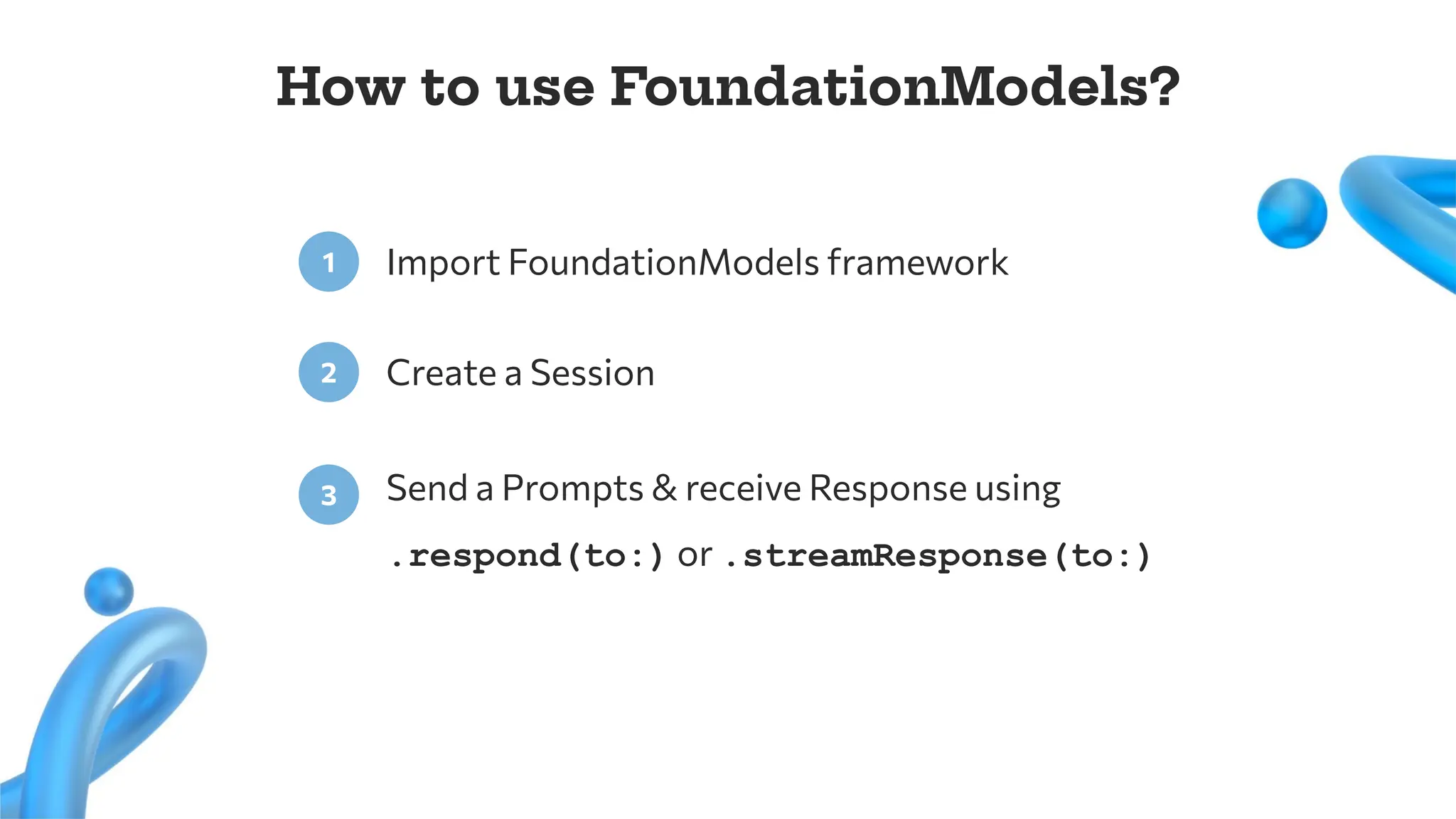 How to use FoundationModels?

1 Import FoundationModels framework

2 Create a Session

3 Send a Prompts & receive Response using .respond(to:) or .streamResponse(to:)